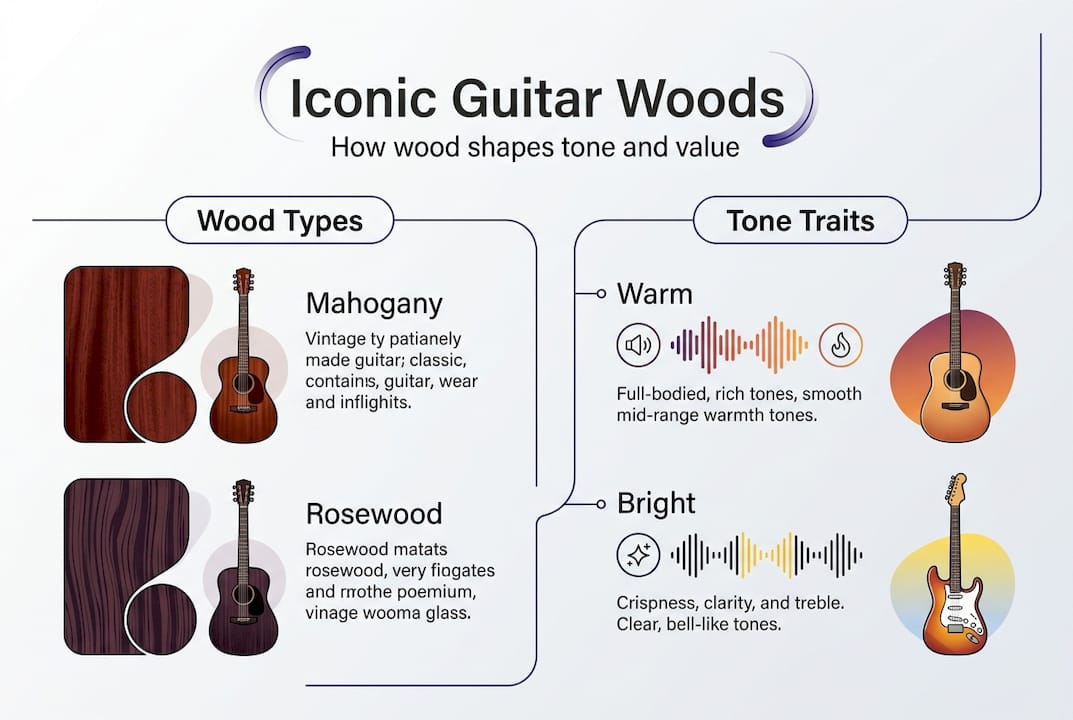 Iconic Guitar Woods
How wood shapes tone and value

Wood Types

Mahogany
Vintage ty patianely made guitar; classic, contains, guitar, wear and inflights.

Rosewood
Rosewood matats rosewood, very fiogates and rrothe poemium, vinage wooma glass.

Tone Traits

Warm
Full-bodied, rich tones, smooth mid-range warmth tones.

Bright
Crispness, clarity, and treble. Clear, bell-like tones.